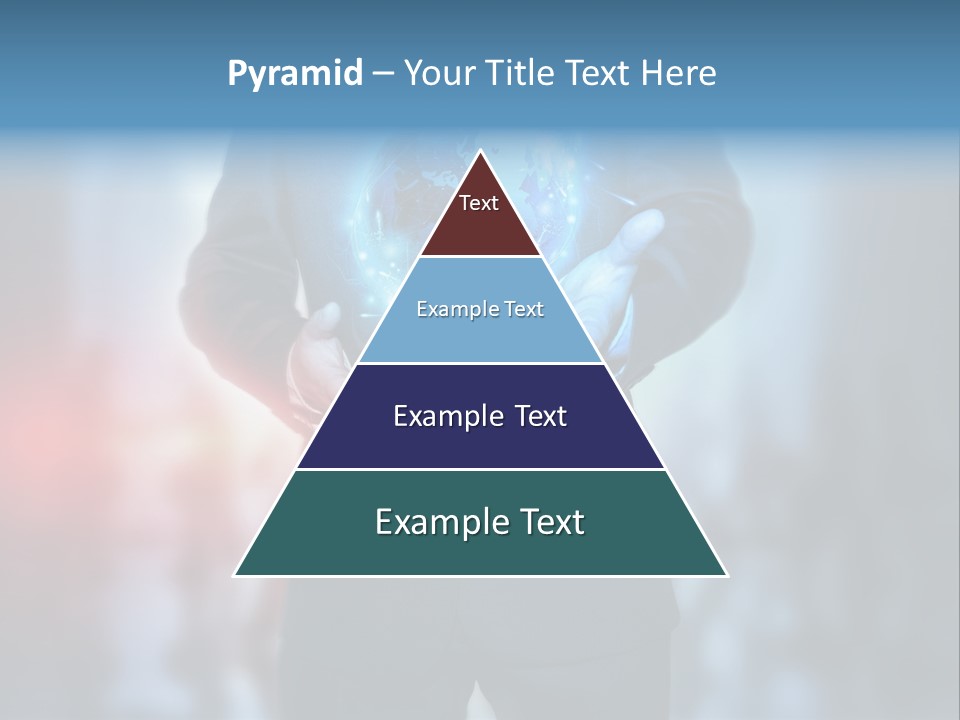 Pyramid – Your Title Text Here

Text

Example Text

Example Text

Example Text